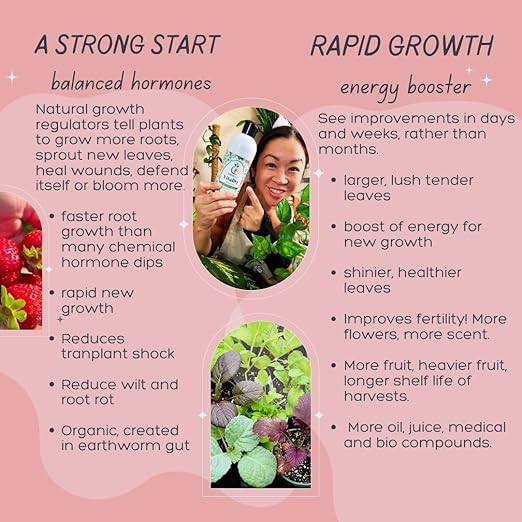 A STRONG START

balanced hormones

Natural growth regulators tell plants to grow more roots, sprout new leaves, heal wounds, defend itself or bloom more.

• faster root growth than many chemical hormone dips

• rapid new growth

• Reduces tranplant shock

• Reduce wilt and root rot

• Organic, created in earthworm gut

Vitality

RAPID GROWTH

energy booster

See improvements in days and weeks, rather than months.

• larger, lush tender leaves

• boost of energy for new growth

• shinier, healthier leaves

• Improves fertility! More flowers, more scent.

• More fruit, heavier fruit, longer shelf life of harvests.

• More oil, juice, medical and bio compounds.